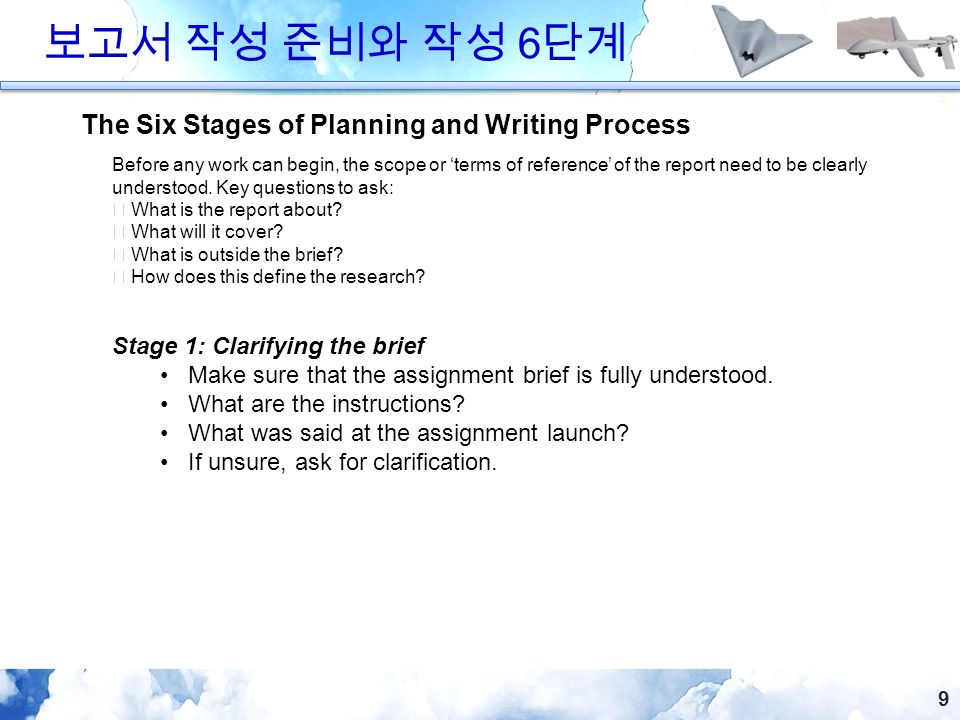 보고서 작성 준비와 작성 6단계

The Six Stages of Planning and Writing Process

Before any work can begin, the scope or ‘terms of reference’ of the report need to be clearly understood. Key questions to ask:
 What is the report about?
 What will it cover?
 What is outside the brief?
 How does this define the research?

Stage 1: Clarifying the brief
• Make sure that the assignment brief is fully understood.
• What are the instructions?
• What was said at the assignment launch?
• If unsure, ask for clarification.

9